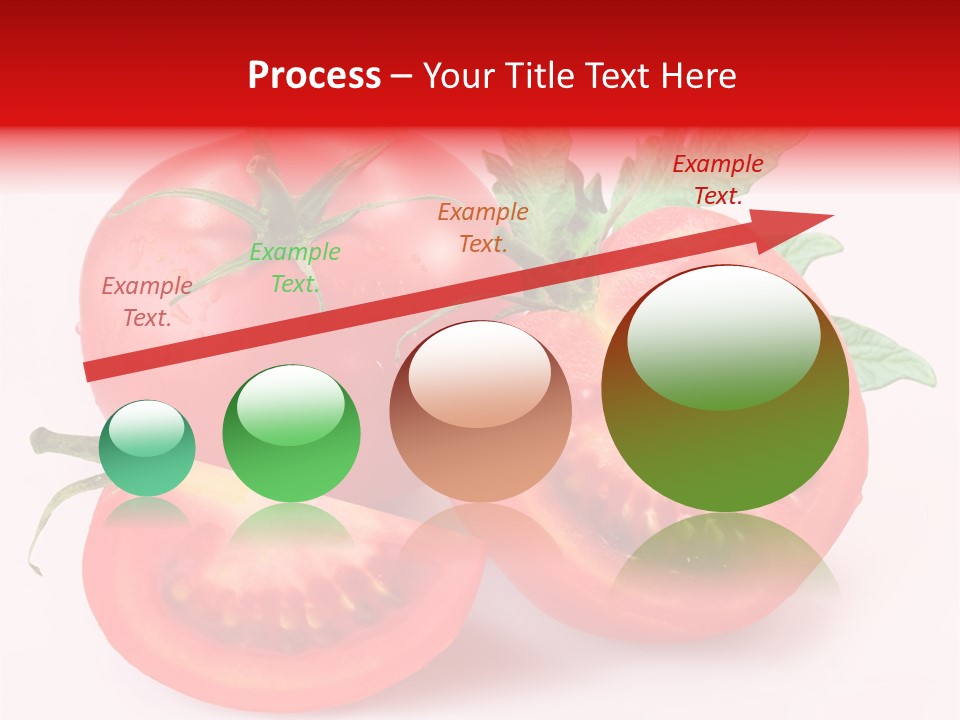 Process – Your Title Text Here

Example Text.

Example Text.

Example Text.

Example Text.